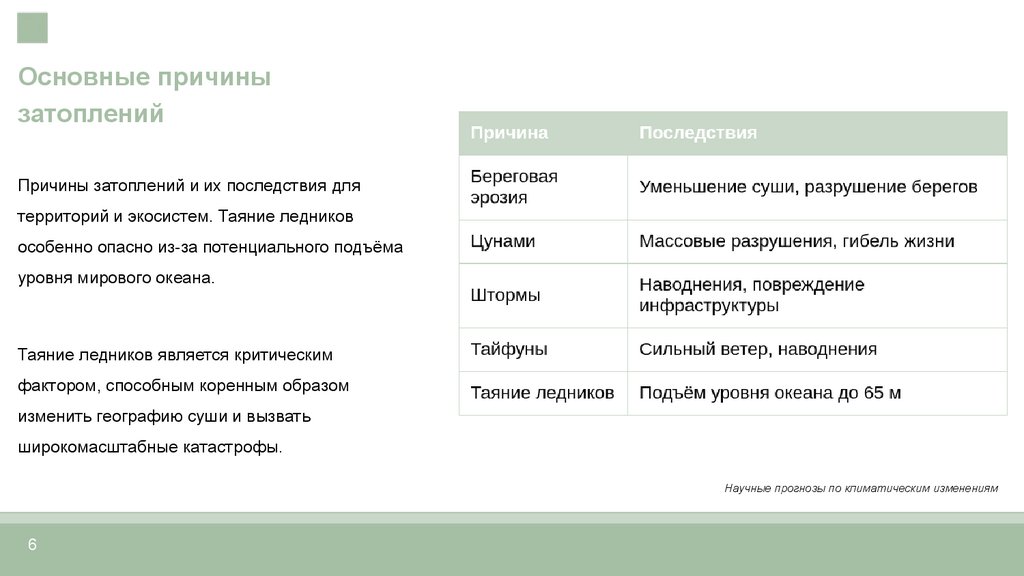 Основные причины затоплений

Причины затоплений и их последствия для территорий и экосистем. Таяние ледников особенно опасно из-за потенциального подъёма уровня мирового океана.

Таяние ледников является критическим фактором, способным коренным образом изменить географию суши и вызвать широкомасштабные катастрофы.

| Причина | Последствия |
|---|---|
| Береговая эрозия | Уменьшение суши, разрушение берегов |
| Цунами | Массовые разрушения, гибель жизни |
| Штормы | Наводнения, повреждение инфраструктуры |
| Тайфуны | Сильный ветер, наводнения |
| Таяние ледников | Подъём уровня океана до 65 м |

Научные прогнозы по климатическим изменениям

6